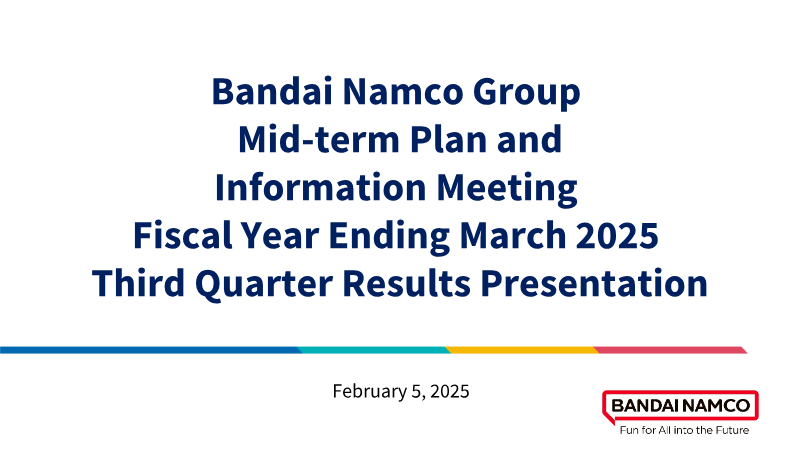 Bandai Namco Group
Mid-term Plan and
Information Meeting
Fiscal Year Ending March 2025
Third Quarter Results Presentation

February 5, 2025

BANDAI NAMCO
Fun for All into the Future